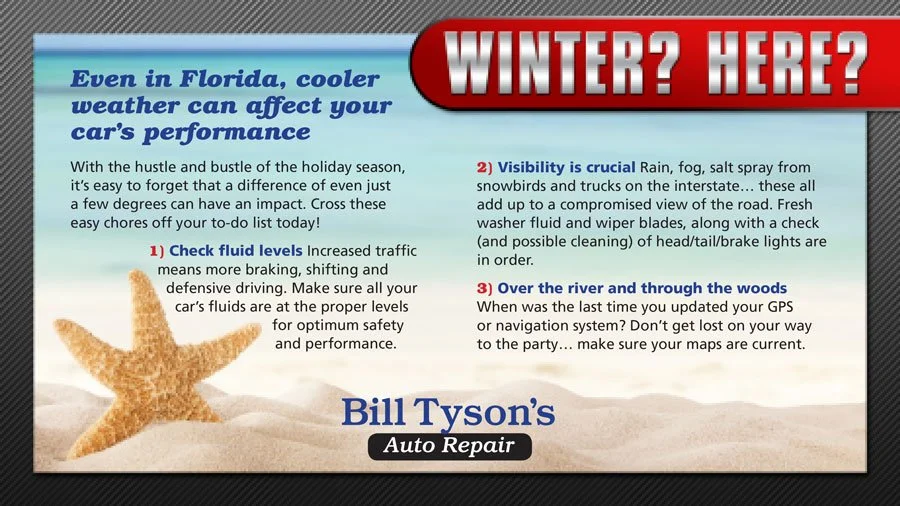 WINTER? HERE?

Even in Florida, cooler weather can affect your car's performance

With the hustle and bustle of the holiday season, it's easy to forget that a difference of even just a few degrees can have an impact. Cross these easy chores off your to-do list today!

1) Check fluid levels Increased traffic means more braking, shifting and defensive driving. Make sure all your car's fluids are at the proper levels for optimum safety and performance.

2) Visibility is crucial Rain, fog, salt spray from snowbirds and trucks on the interstate… these all add up to a compromised view of the road. Fresh washer fluid and wiper blades, along with a check (and possible cleaning) of head/tail/brake lights are in order.

3) Over the river and through the woods When was the last time you updated your GPS or navigation system? Don't get lost on your way to the party… make sure your maps are current.

Bill Tyson's
Auto Repair